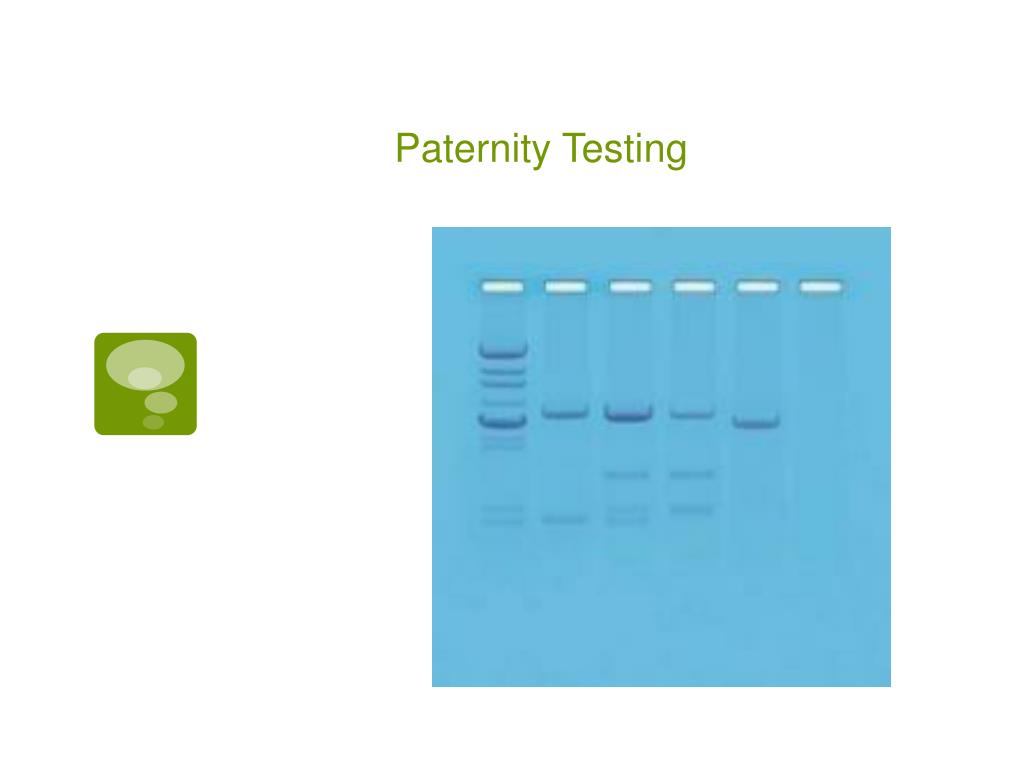 Paternity Testing